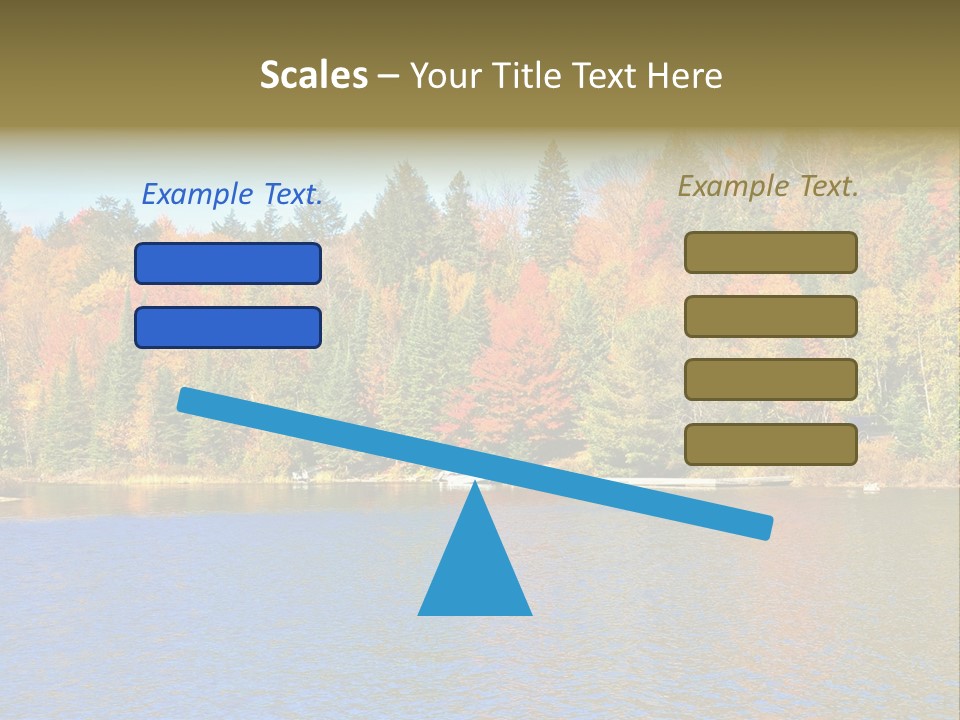 Scales – Your Title Text Here

Example Text.

Example Text.